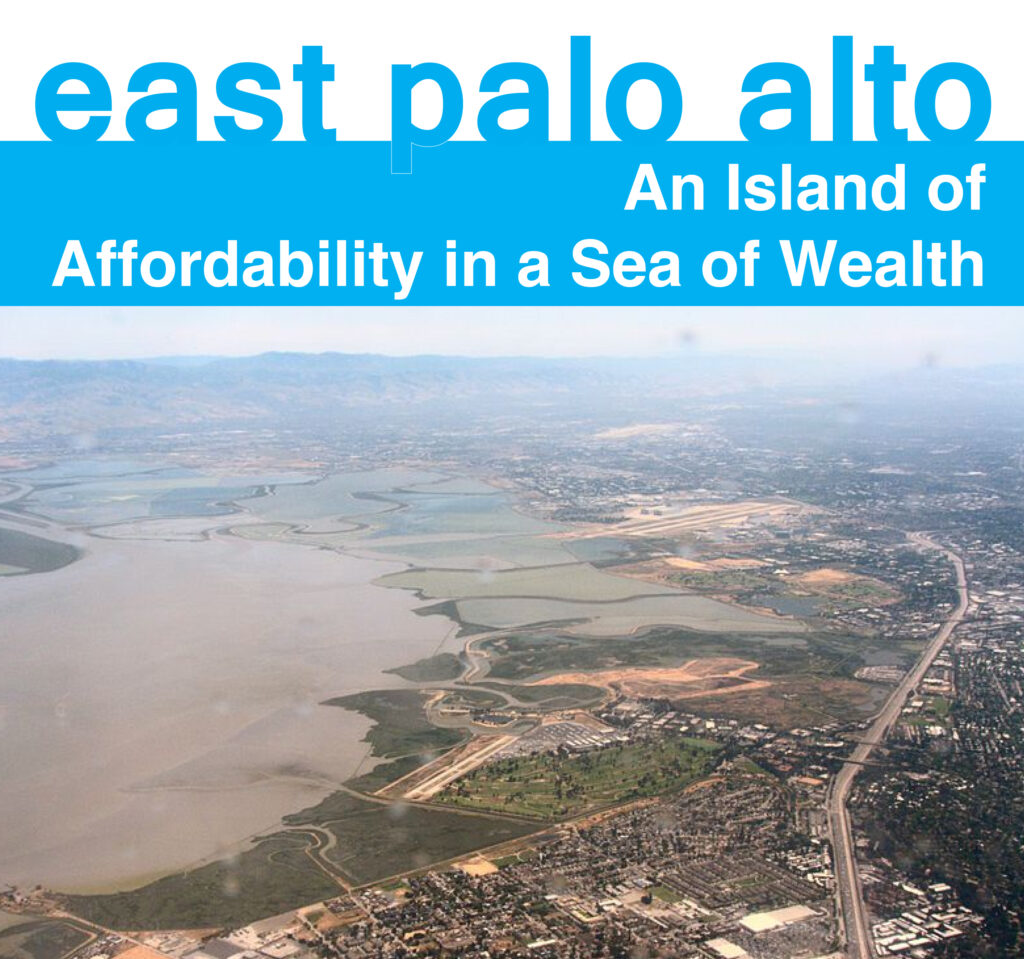 east palo alto

An Island of Affordability in a Sea of Wealth